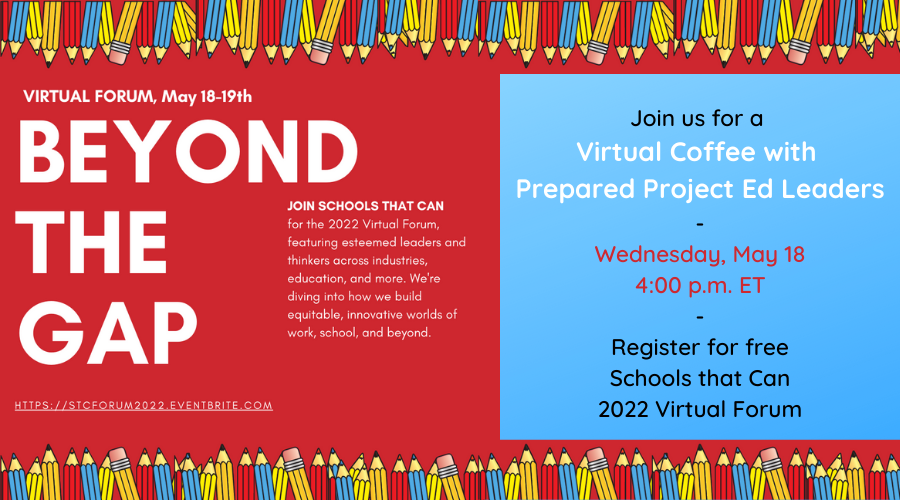 VIRTUAL FORUM, May 18-19th

BEYOND THE GAP

JOIN SCHOOLS THAT CAN for the 2022 Virtual Forum, featuring esteemed leaders and thinkers across industries, education, and more. We're diving into how we build equitable, innovative worlds of work, school, and beyond.

HTTPS://STCFORUM2022.EVENTBRITE.COM

Join us for a
Virtual Coffee with
Prepared Project Ed Leaders
-
Wednesday, May 18
4:00 p.m. ET
-
Register for free
Schools that Can
2022 Virtual Forum